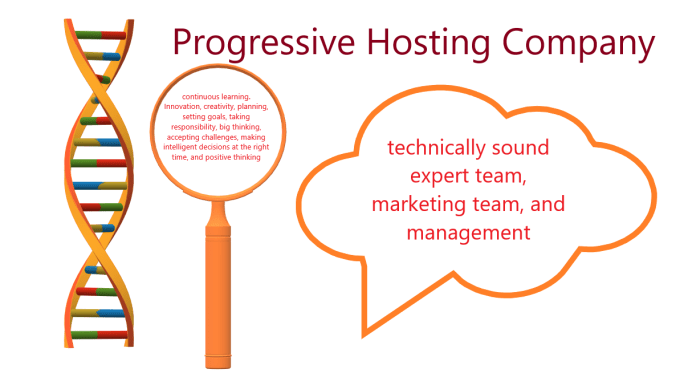 Progressive Hosting Company

continuous learning. Innovation, creativity, planning, setting goals, taking responsibility, big thinking, accepting challenges, making intelligent decisions at the right time, and positive thinking

technically sound expert team, marketing team, and management